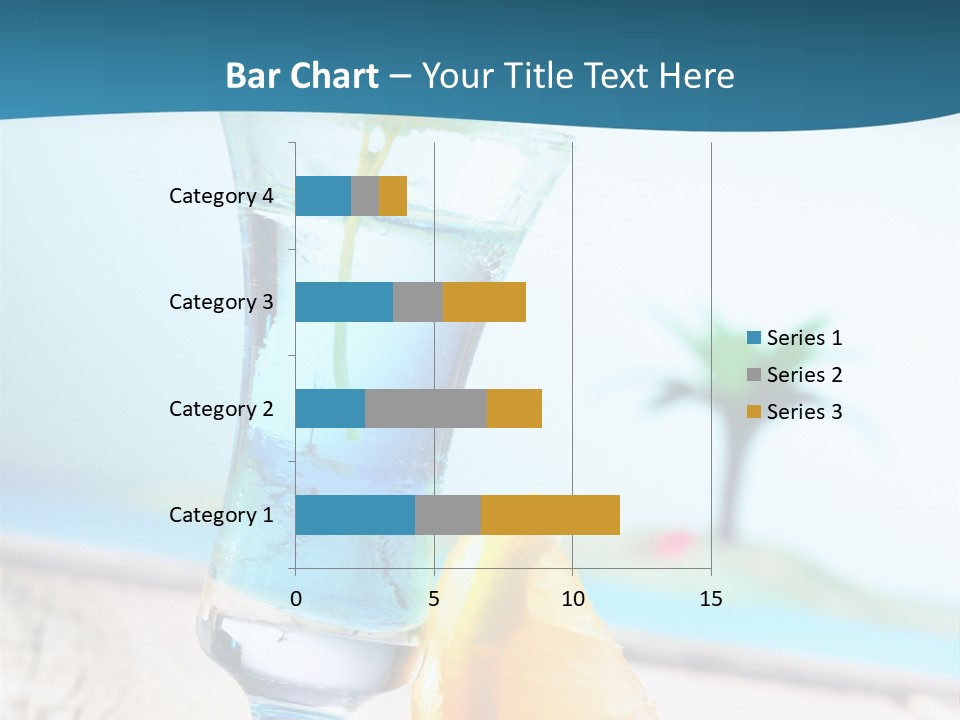 Bar Chart – Your Title Text Here

Category 4
Category 3
Category 2
Category 1

0
5
10
15

Series 1
Series 2
Series 3